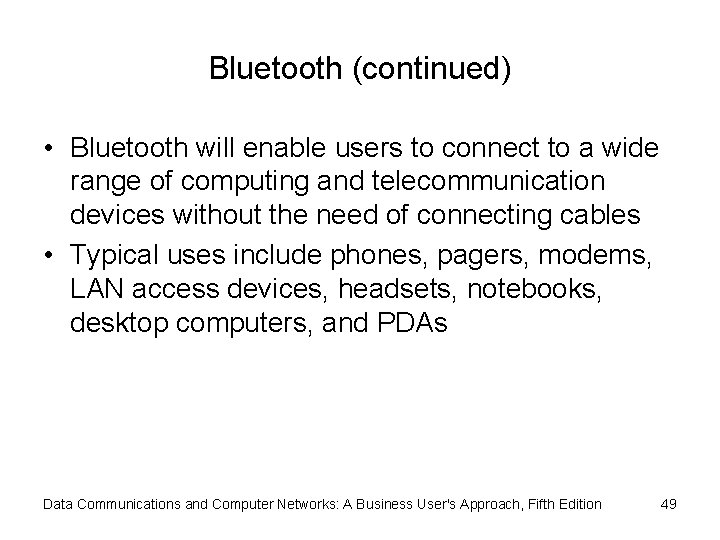 Bluetooth (continued)

• Bluetooth will enable users to connect to a wide range of computing and telecommunication devices without the need of connecting cables
• Typical uses include phones, pagers, modems, LAN access devices, headsets, notebooks, desktop computers, and PDAs

Data Communications and Computer Networks: A Business User's Approach, Fifth Edition 49